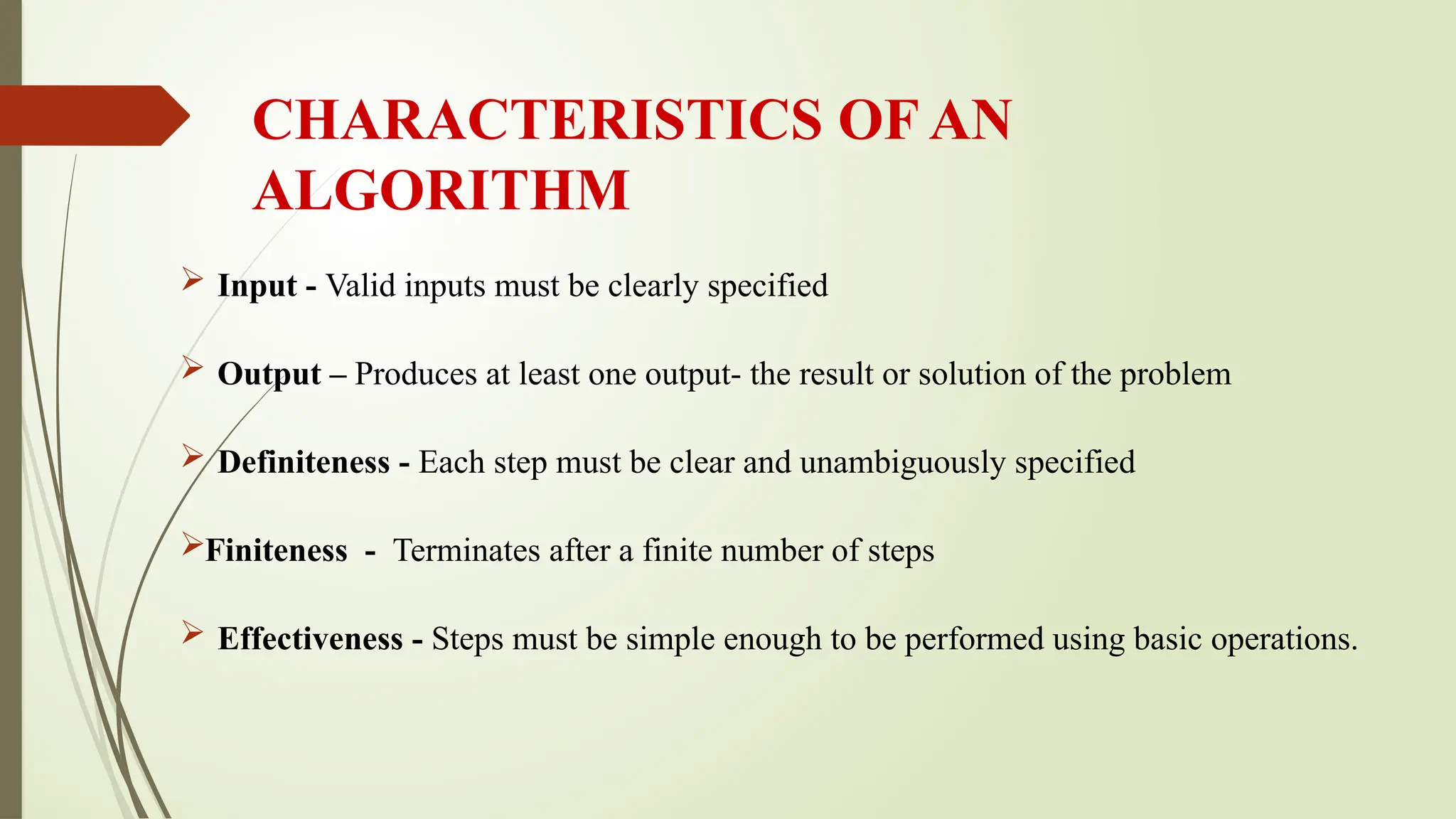 CHARACTERISTICS OF AN ALGORITHM

➢ Input - Valid inputs must be clearly specified

➢ Output – Produces at least one output- the result or solution of the problem

➢ Definiteness - Each step must be clear and unambiguously specified

➢Finiteness - Terminates after a finite number of steps

➢ Effectiveness - Steps must be simple enough to be performed using basic operations.